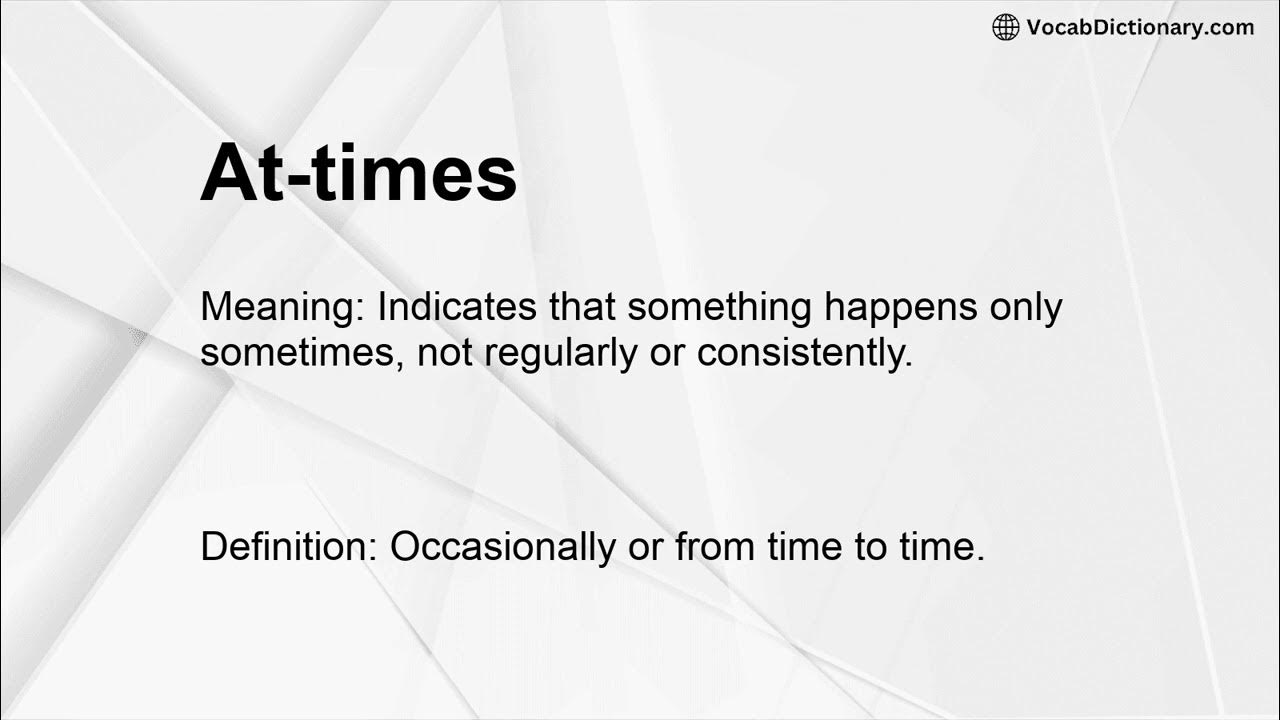 VocabDictionary.com

At-times

Meaning: Indicates that something happens only sometimes, not regularly or consistently.

Definition: Occasionally or from time to time.